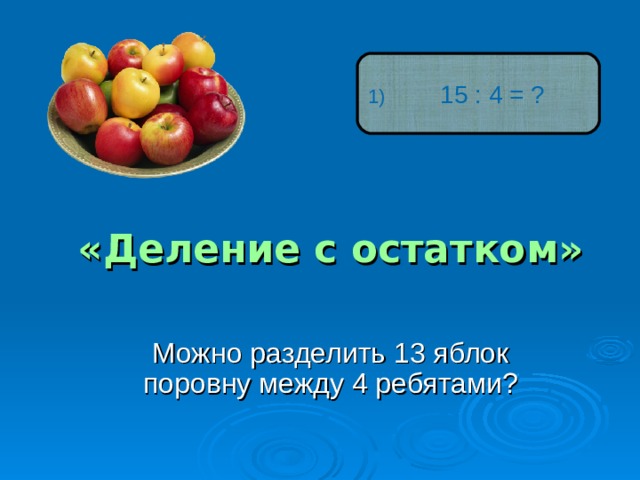 1) $15 : 4 = ?$

«Деление с остатком»

Можно разделить 13 яблок поровну между 4 ребятами?